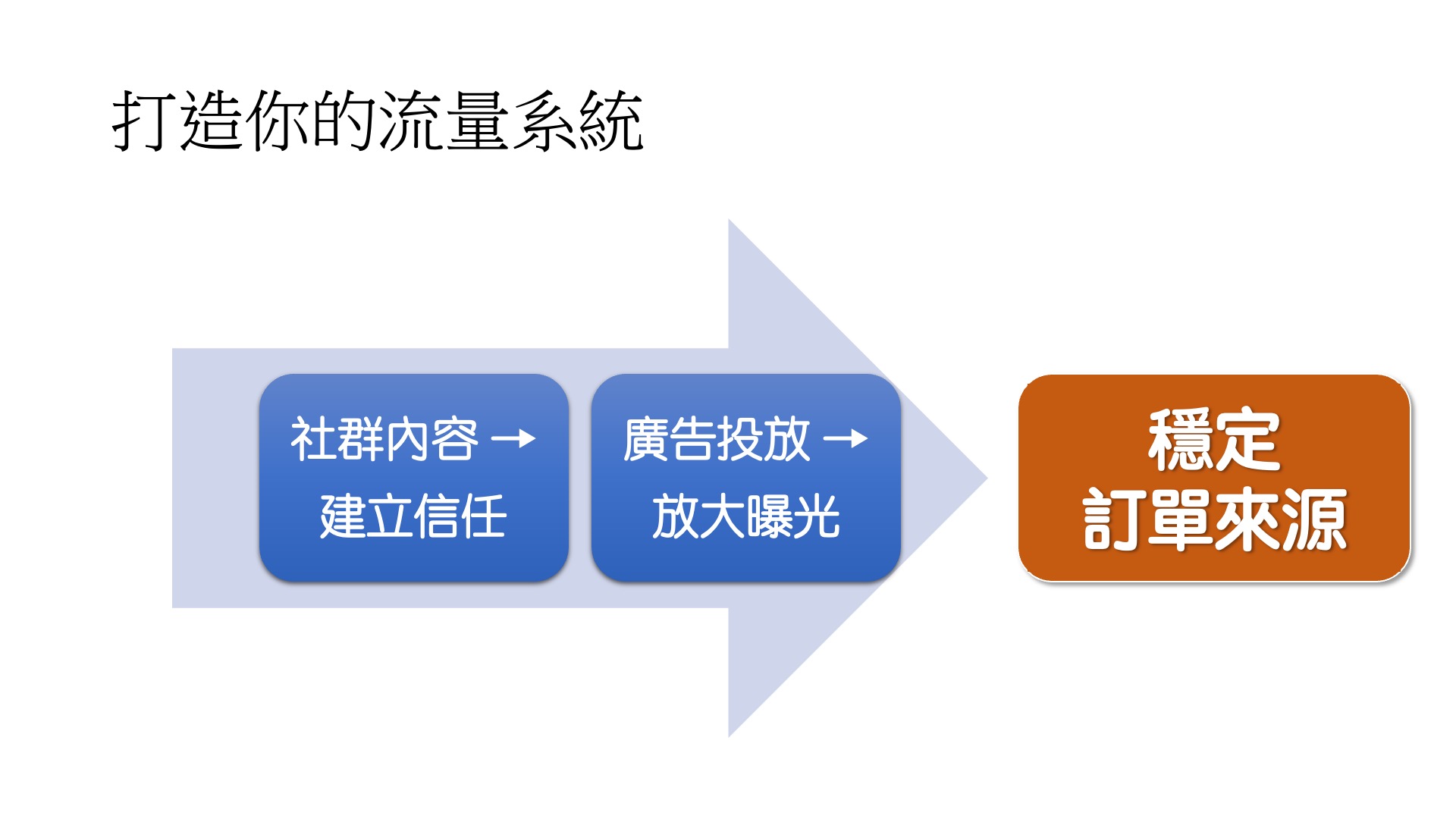 打造你的流量系統

社群內容 →
建立信任

廣告投放 →
放大曝光

穩定
訂單來源